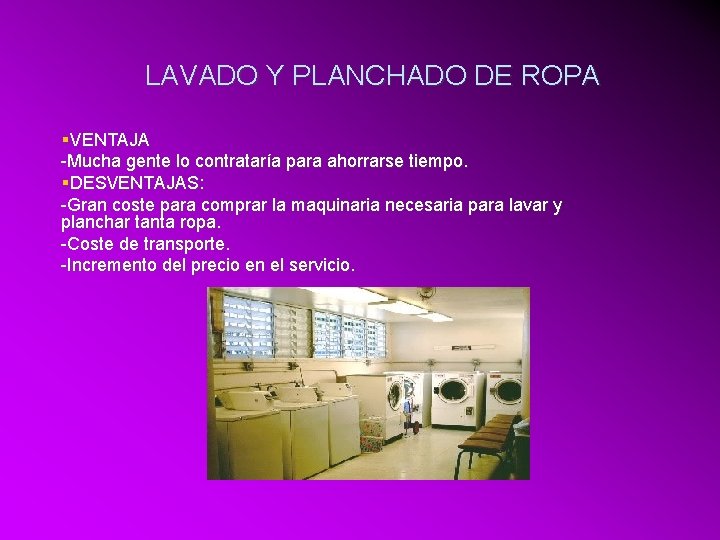 LAVADO Y PLANCHADO DE ROPA

▪VENTAJA

-Mucha gente lo contrataría para ahorrarse tiempo.

▪DESVENTAJAS:

-Gran coste para comprar la maquinaria necesaria para lavar y planchar tanta ropa.

-Coste de transporte.

-Incremento del precio en el servicio.